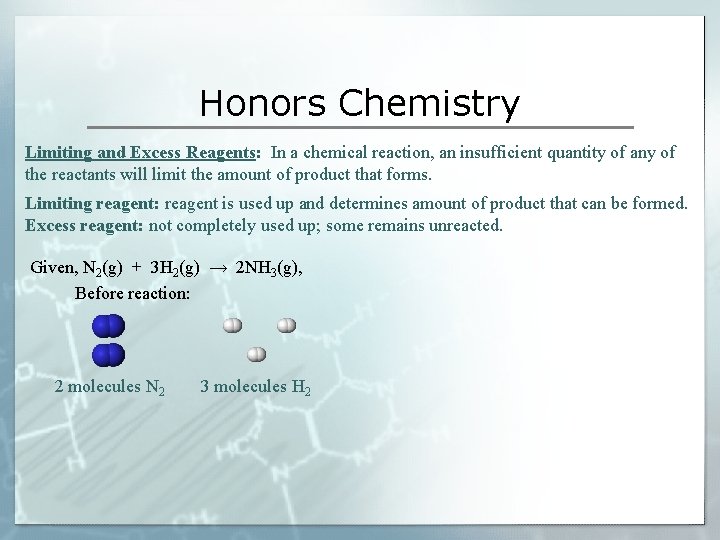 Honors Chemistry

Limiting and Excess Reagents: In a chemical reaction, an insufficient quantity of any of the reactants will limit the amount of product that forms.

Limiting reagent: reagent is used up and determines amount of product that can be formed.
Excess reagent: not completely used up; some remains unreacted.

Given, $N_2(g) + 3H_2(g) \rightarrow 2NH_3(g)$,

Before reaction:

2 molecules $N_2$ 3 molecules $H_2$